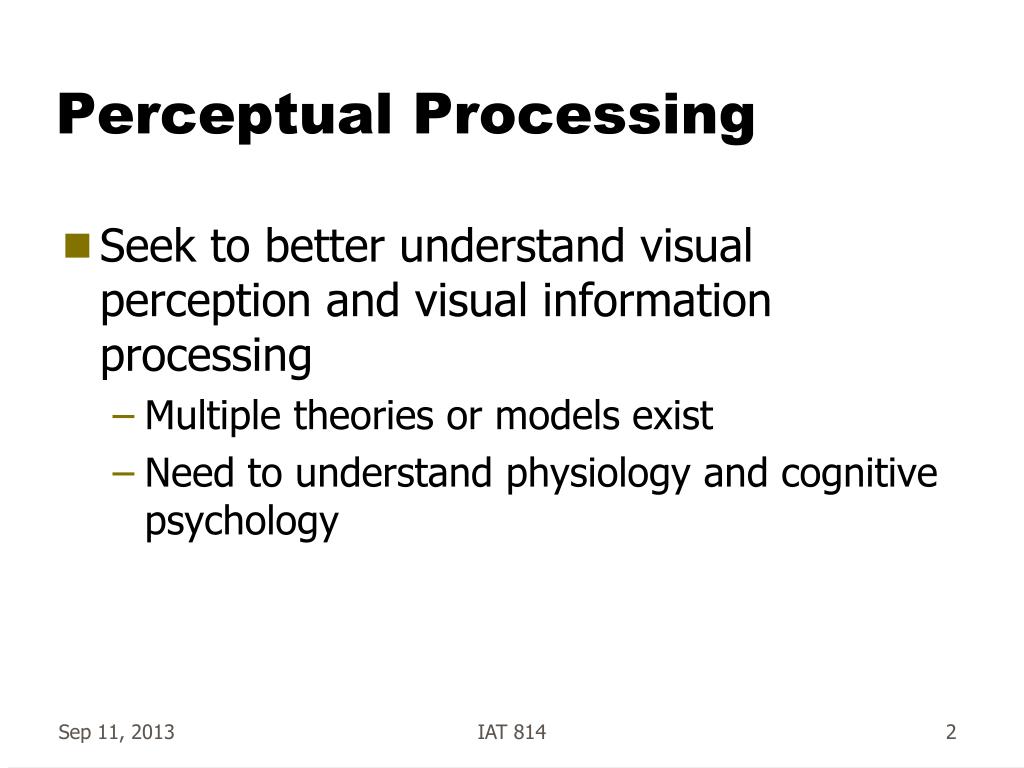 Perceptual Processing

Seek to better understand visual perception and visual information processing

– Multiple theories or models exist

– Need to understand physiology and cognitive psychology

Sep 11, 2013

IAT 814

2